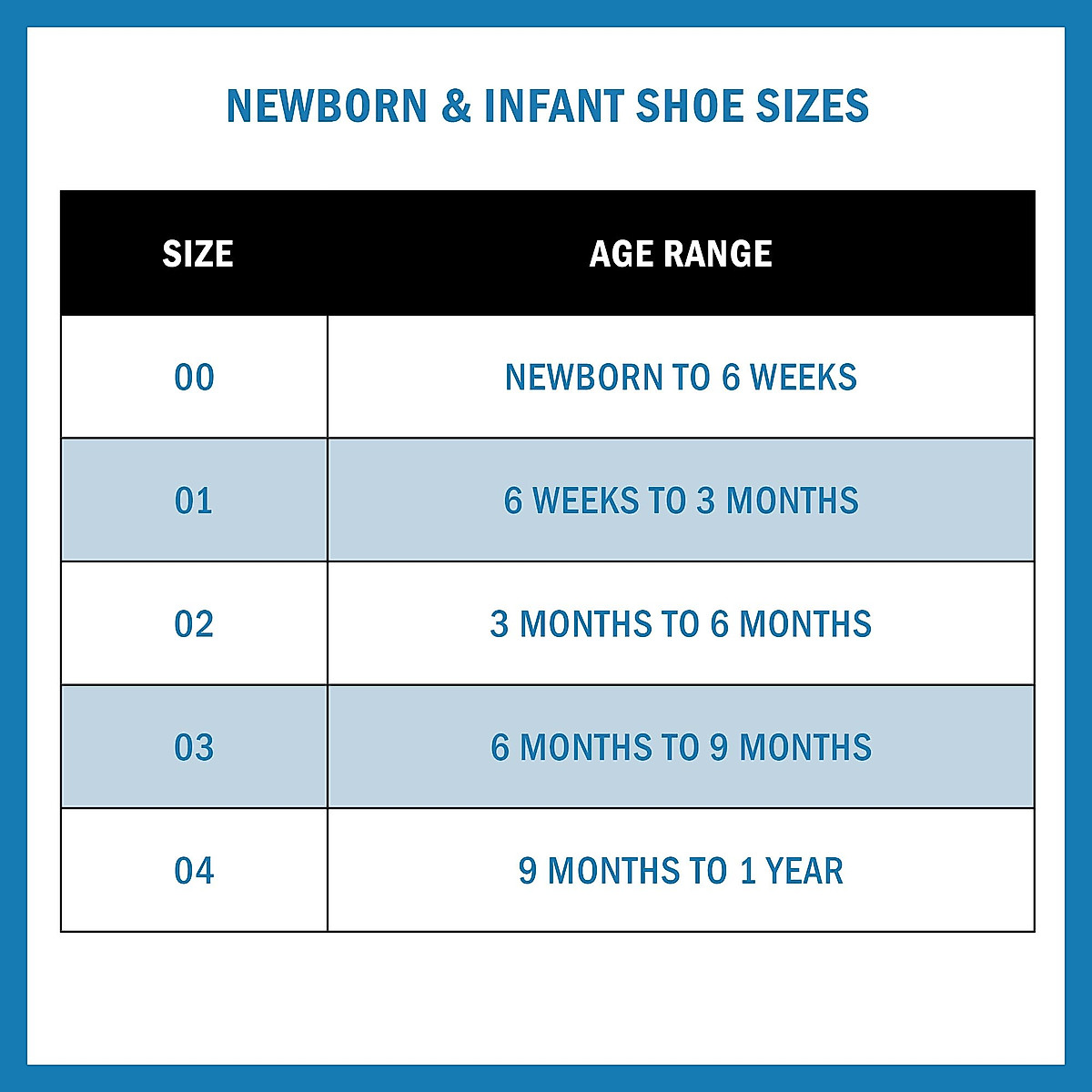 NEWBORN & INFANT SHOE SIZES

| SIZE | AGE RANGE |
|---|---|
| 00 | NEWBORN TO 6 WEEKS |
| 01 | 6 WEEKS TO 3 MONTHS |
| 02 | 3 MONTHS TO 6 MONTHS |
| 03 | 6 MONTHS TO 9 MONTHS |
| 04 | 9 MONTHS TO 1 YEAR |